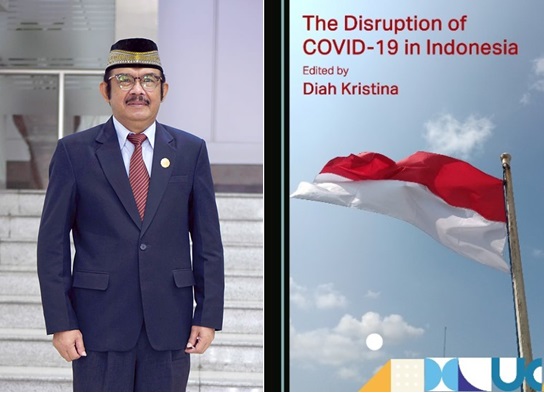 The Disruption of COVID-19 in Indonesia

Edited by

Diah Kristina